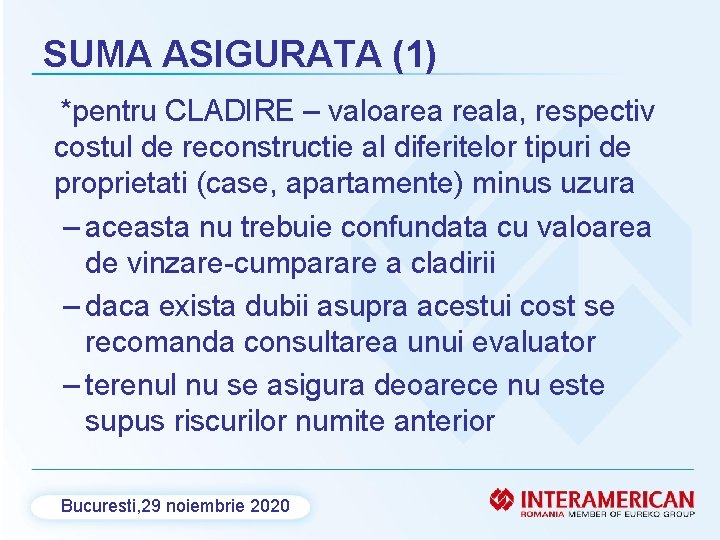 SUMA ASIGURATA (1)

*pentru CLADIRE – valoarea reala, respectiv costul de reconstructie al diferitelor tipuri de proprietati (case, apartamente) minus uzura

– aceasta nu trebuie confundata cu valoarea de vinzare-cumparare a cladirii

– daca exista dubii asupra acestui cost se recomanda consultarea unui evaluator

– terenul nu se asigura deoarece nu este supus riscurilor numite anterior

Bucuresti,29 noiembrie 2020

INTERAMERICAN
ROMANIA MEMBER OF EUREKO GROUP